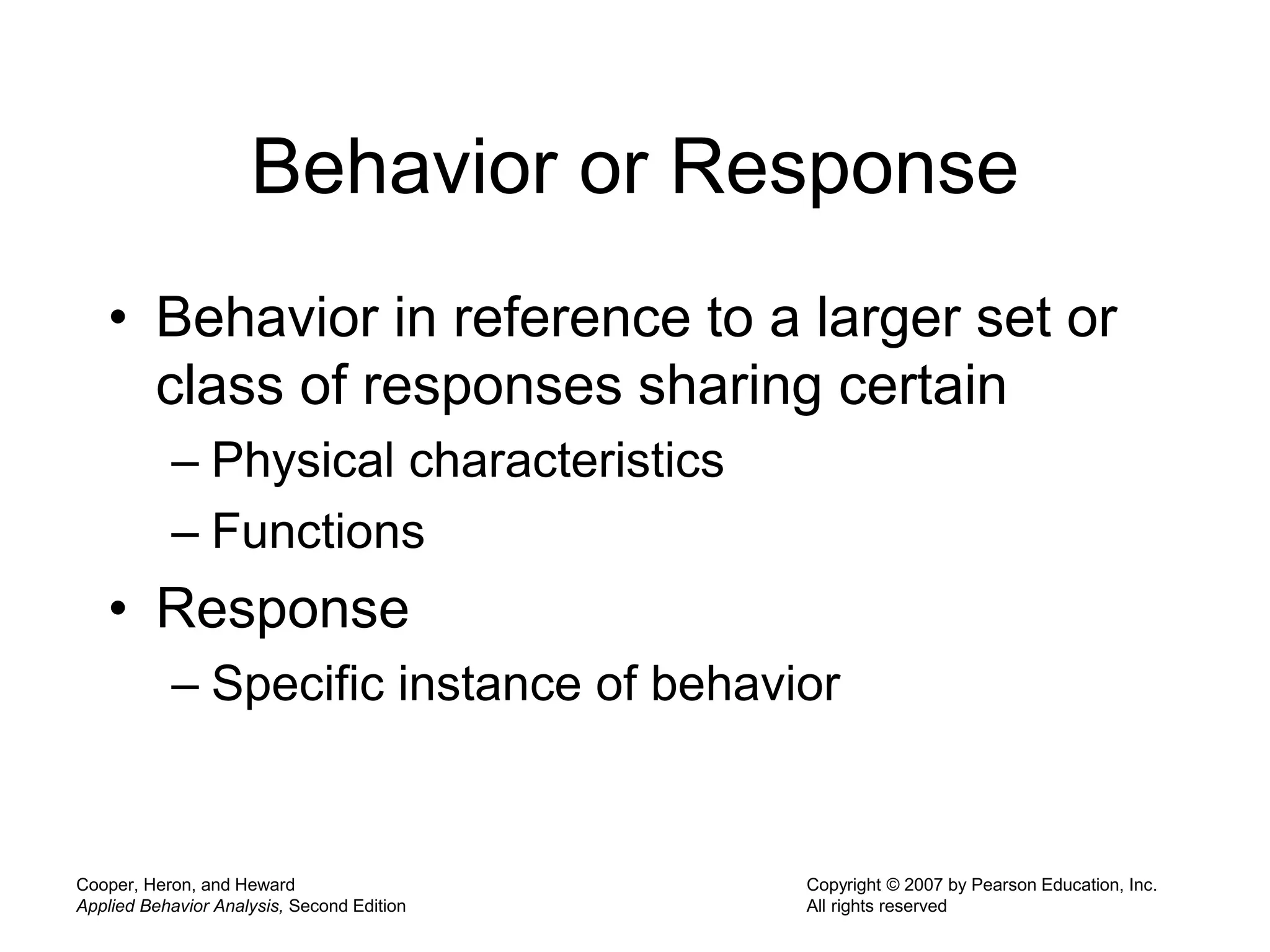 Behavior or Response

• Behavior in reference to a larger set or class of responses sharing certain
– Physical characteristics
– Functions
• Response
– Specific instance of behavior

Cooper, Heron, and Heward
Applied Behavior Analysis, Second Edition

Copyright © 2007 by Pearson Education, Inc.
All rights reserved